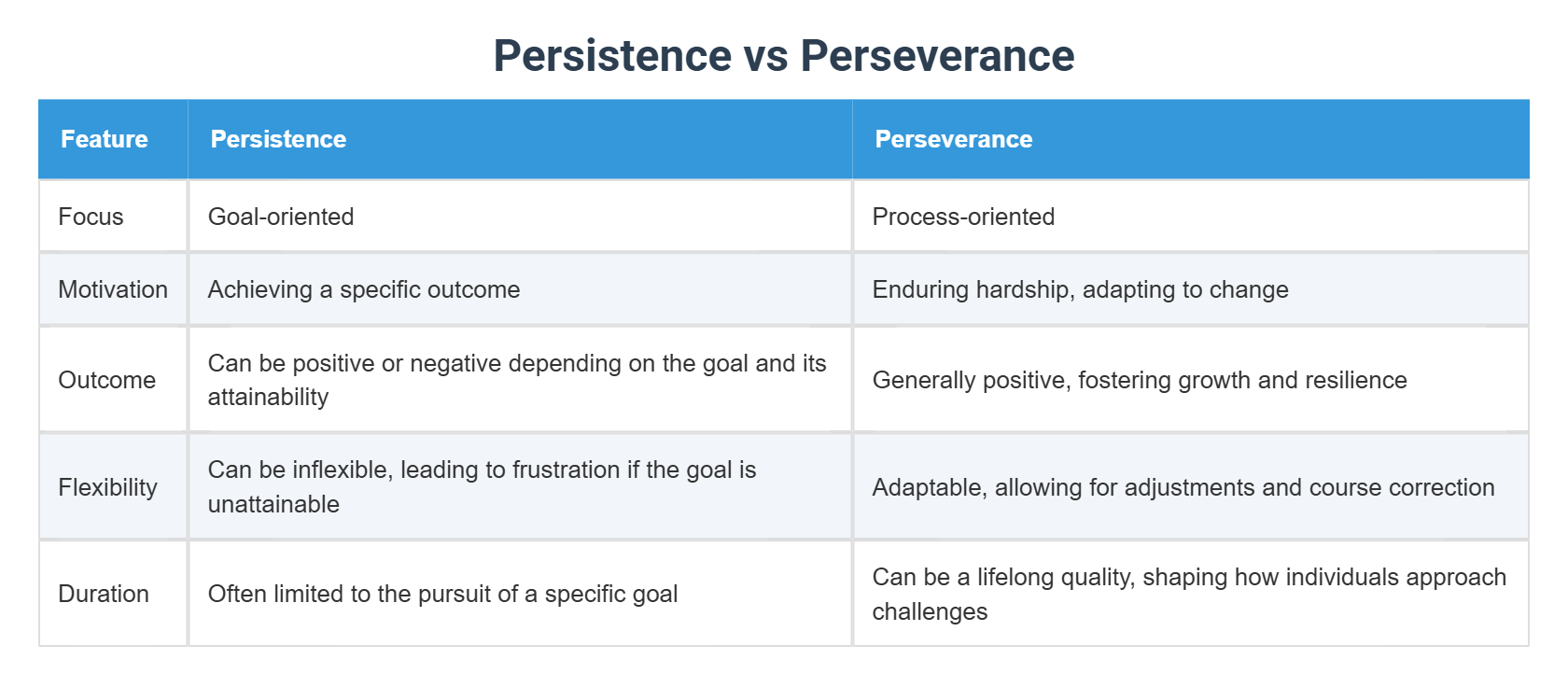 Persistence vs Perseverance

| Feature | Persistence | Perseverance |
|---|---|---|
| Focus | Goal-oriented | Process-oriented |
| Motivation | Achieving a specific outcome | Enduring hardship, adapting to change |
| Outcome | Can be positive or negative depending on the goal and its attainability | Generally positive, fostering growth and resilience |
| Flexibility | Can be inflexible, leading to frustration if the goal is unattainable | Adaptable, allowing for adjustments and course correction |
| Duration | Often limited to the pursuit of a specific goal | Can be a lifelong quality, shaping how individuals approach challenges |